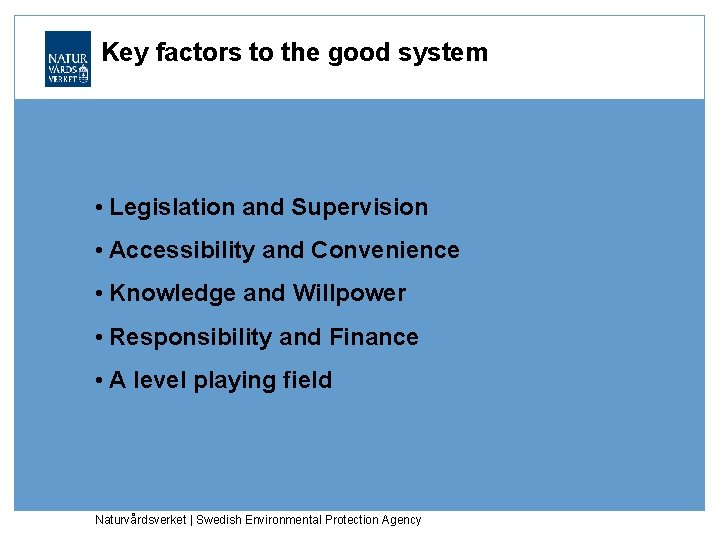 NATUR VÅRDS VERKET

Key factors to the good system

• Legislation and Supervision

• Accessibility and Convenience

• Knowledge and Willpower

• Responsibility and Finance

• A level playing field

Naturvårdsverket | Swedish Environmental Protection Agency